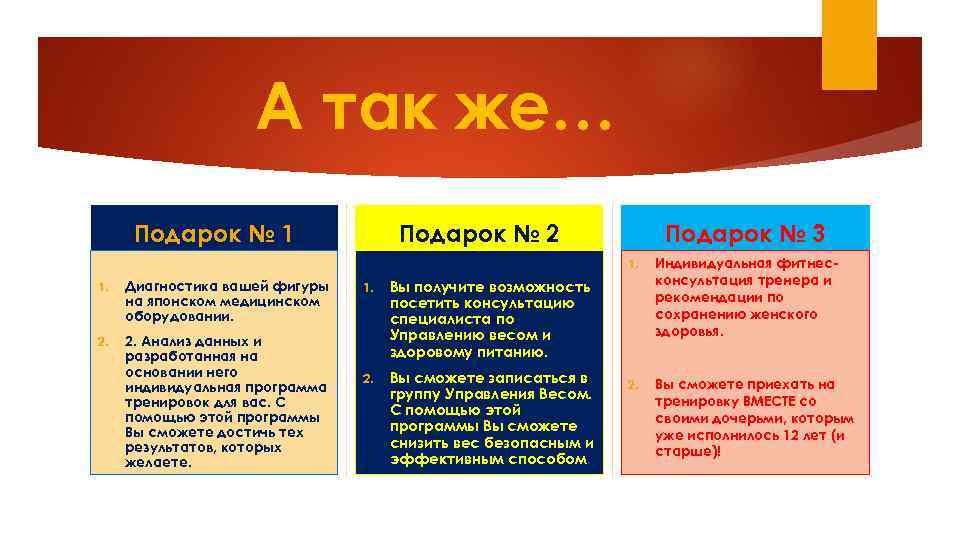 А так же…

Подарок № 1

1. Диагностика вашей фигуры на японском медицинском оборудовании.
2. 2. Анализ данных и разработанная на основании него индивидуальная программа тренировок для вас. С помощью этой программы Вы сможете достичь тех результатов, которых желаете.

Подарок № 2

1. Вы получите возможность посетить консультацию специалиста по Управлению весом и здоровому питанию.
2. Вы сможете записаться в группу Управления Весом. С помощью этой программы Вы сможете снизить вес безопасным и эффективным способом

Подарок № 3

1. Индивидуальная фитнес-консультация тренера и рекомендации по сохранению женского здоровья.
2. Вы сможете приехать на тренировку ВМЕСТЕ со своими дочерьми, которым уже исполнилось 12 лет (и старше)!